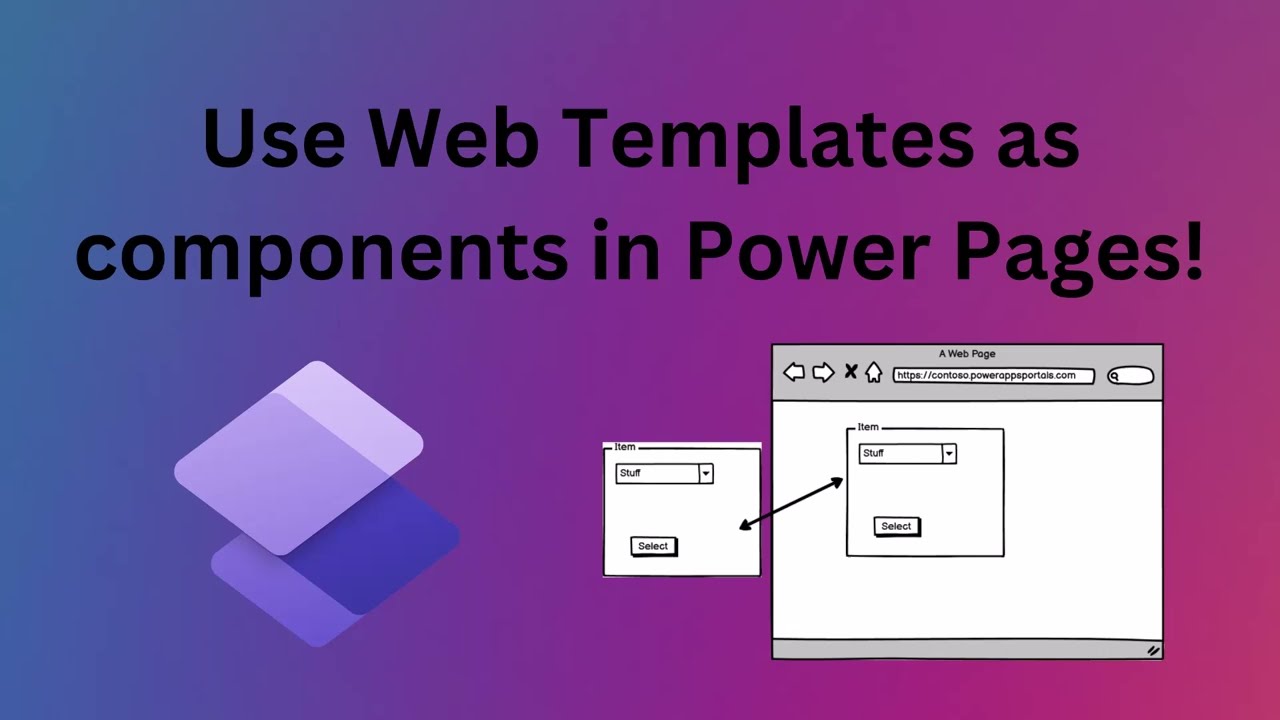 Use Web Templates as components in Power Pages!

Item
Stuff
Select

A Web Page
https://contoso.powerappsportals.com
Item
Stuff
Select